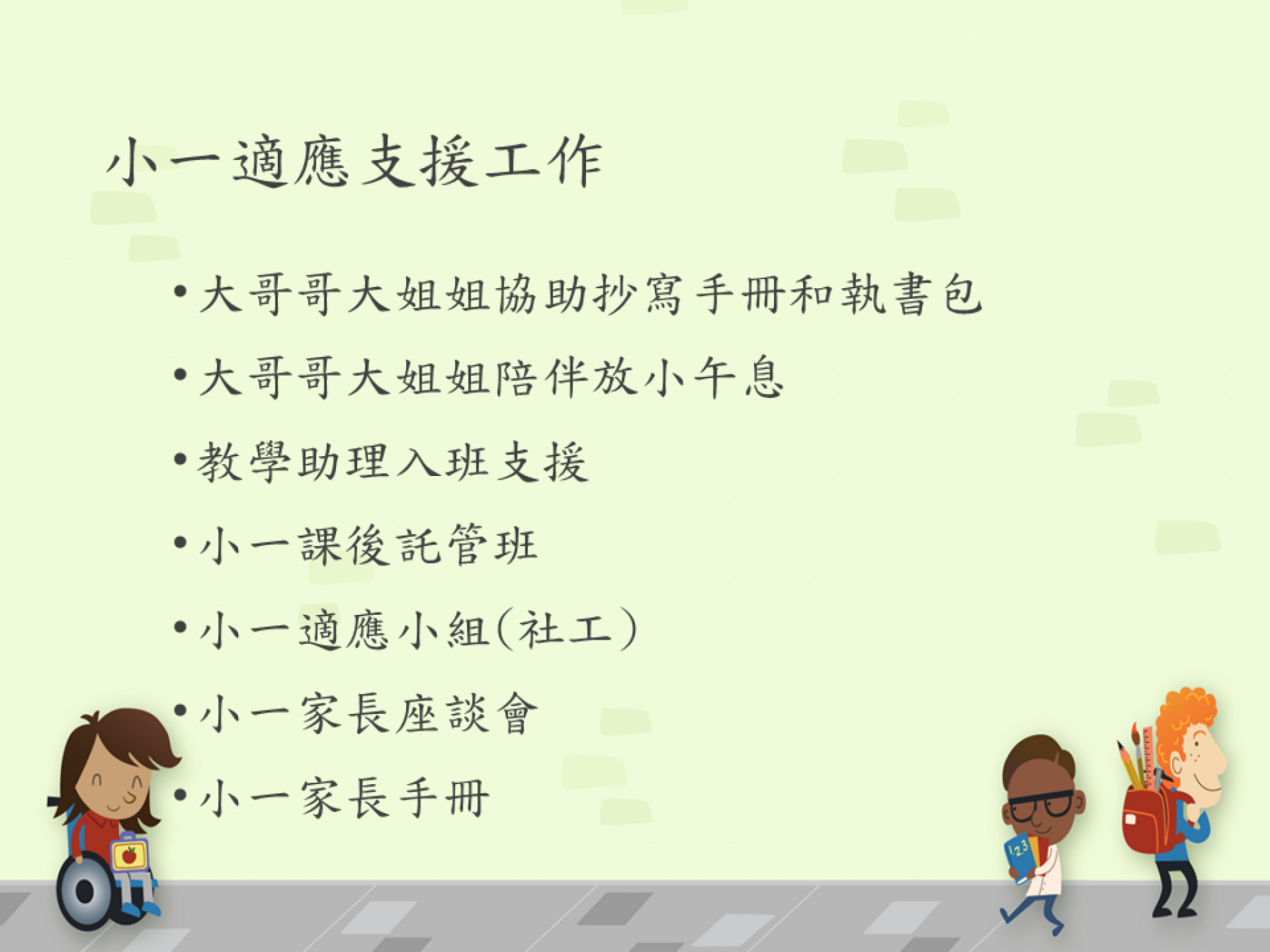 小一適應支援工作

• 大哥哥大姐姐協助抄寫手冊和執書包
• 大哥哥大姐姐陪伴放小午息
• 教學助理入班支援
• 小一課後託管班
• 小一適應小組(社工)
• 小一家長座談會
• 小一家長手冊

123